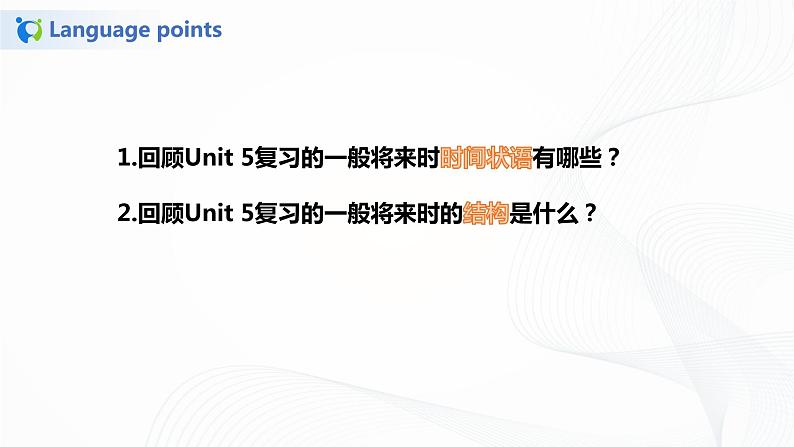 Language points

1.回顾Unit 5复习的一般将来时时间状语有哪些？

2.回顾Unit 5复习的一般将来时的结构是什么？